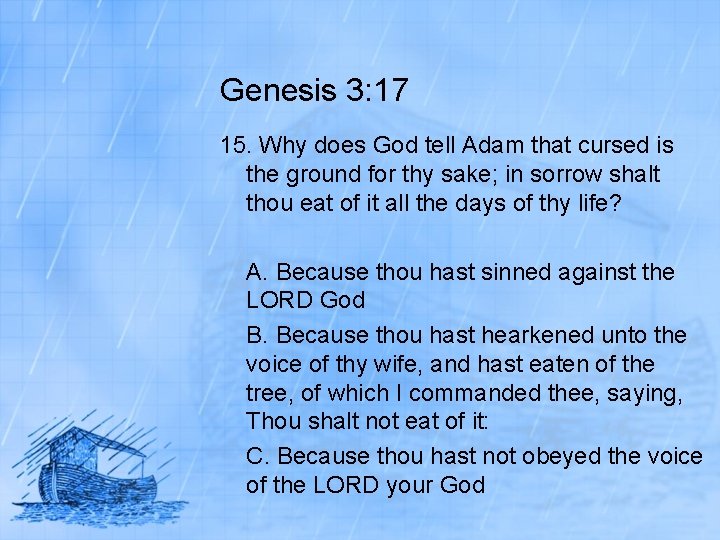 Genesis 3:17

15. Why does God tell Adam that cursed is the ground for thy sake; in sorrow shalt thou eat of it all the days of thy life?

A. Because thou hast sinned against the LORD God

B. Because thou hast hearkened unto the voice of thy wife, and hast eaten of the tree, of which I commanded thee, saying, Thou shalt not eat of it:

C. Because thou hast not obeyed the voice of the LORD your God